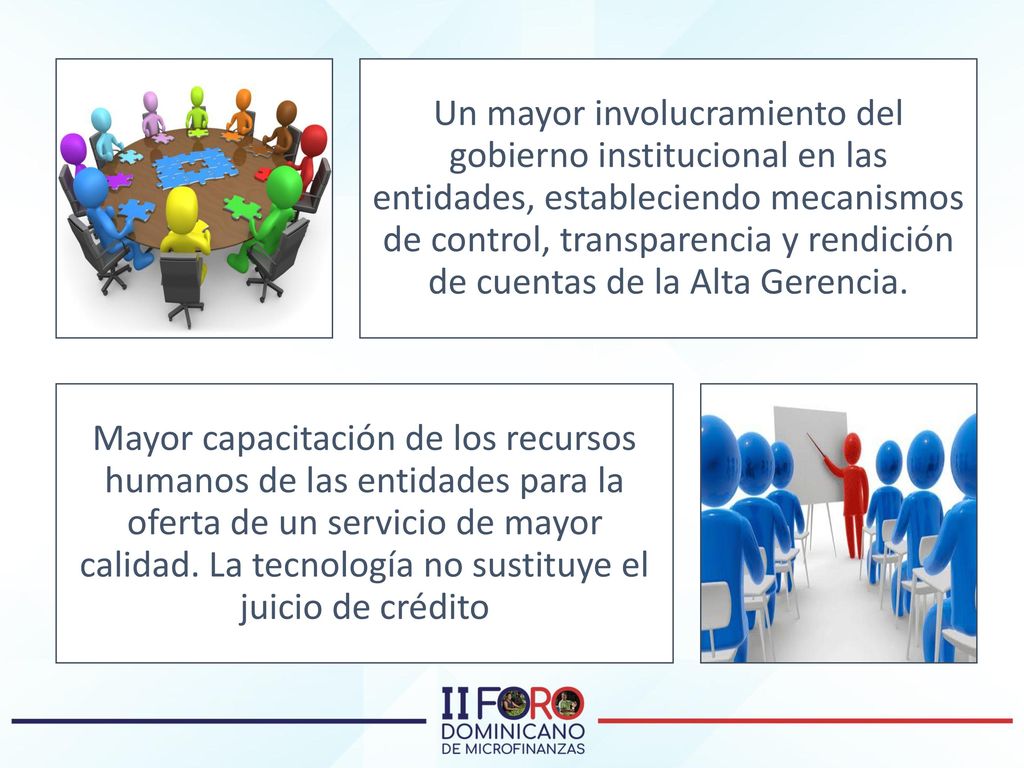 Un mayor involucramiento del gobierno institucional en las entidades, estableciendo mecanismos de control, transparencia y rendición de cuentas de la Alta Gerencia.

Mayor capacitación de los recursos humanos de las entidades para la oferta de un servicio de mayor calidad. La tecnología no sustituye el juicio de crédito

II FORO DOMINICANO DE MICROFINANZAS